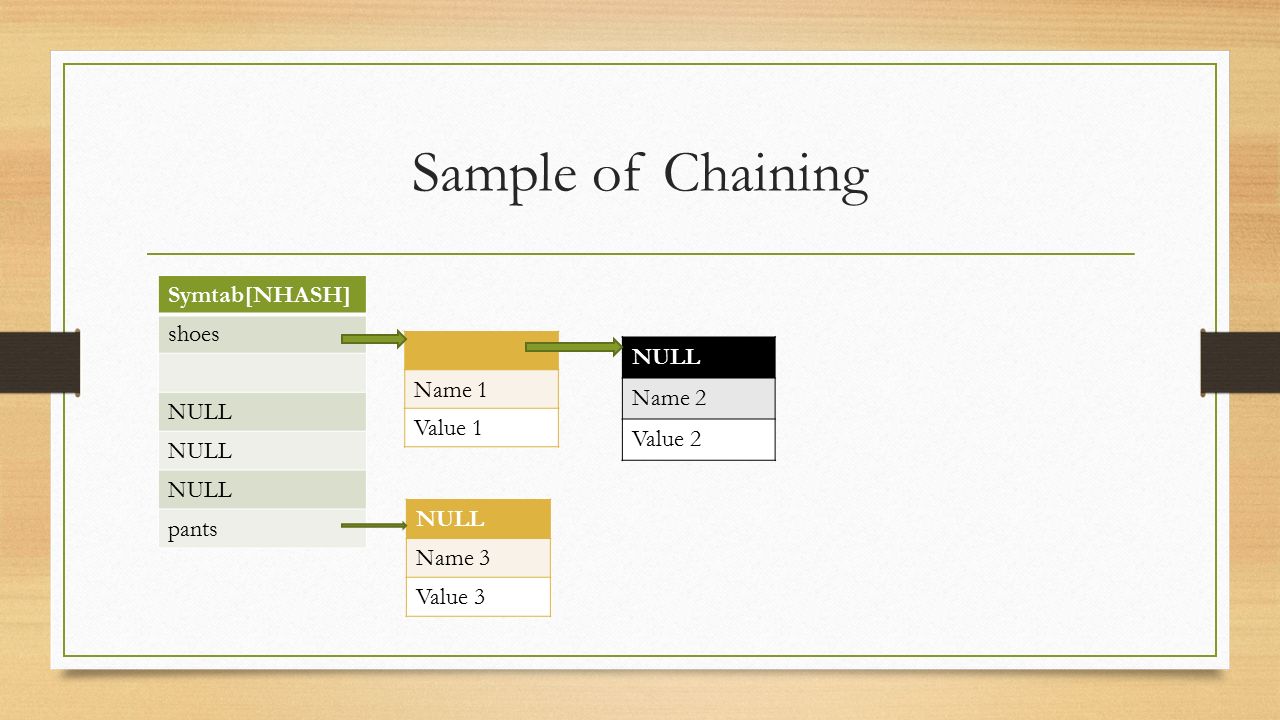 Sample of Chaining

| Symtab[NHASH] |
|---|
| shoes |
| |
| NULL |
| NULL |
| NULL |
| pants |

| |
|---|
| Name 1 |
| Value 1 |

| NULL |
|---|
| Name 2 |
| Value 2 |

| NULL |
|---|
| Name 3 |
| Value 3 |